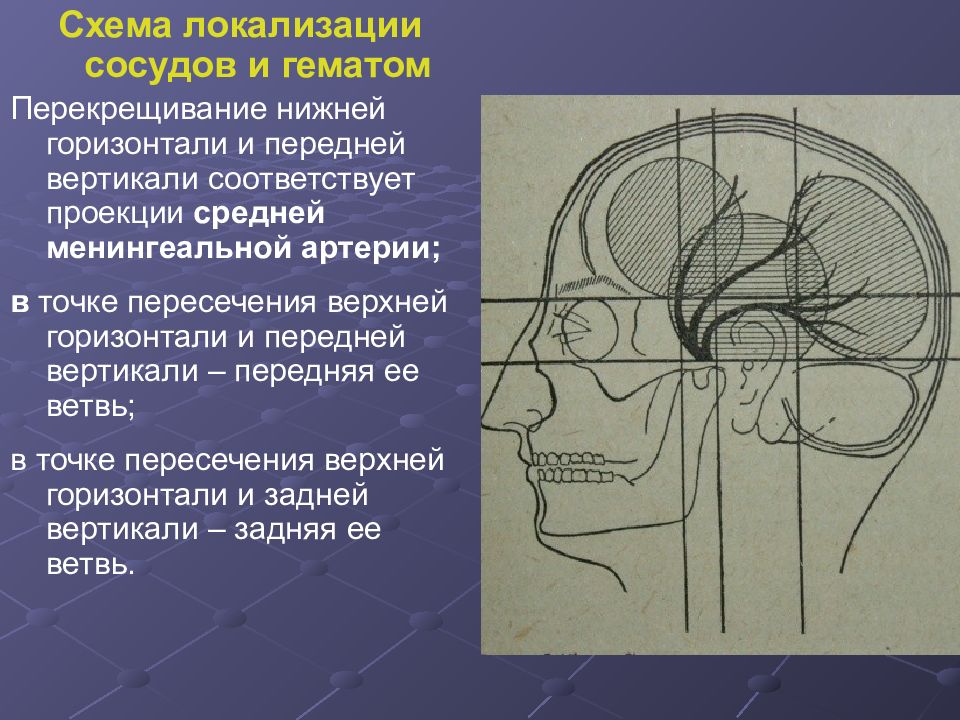 Схема локализации сосудов и гематом

Перекрещивание нижней горизонтали и передней вертикали соответствует проекции средней менингеальной артерии;

в точке пересечения верхней горизонтали и передней вертикали – передняя ее ветвь;

в точке пересечения верхней горизонтали и задней вертикали – задняя ее ветвь.